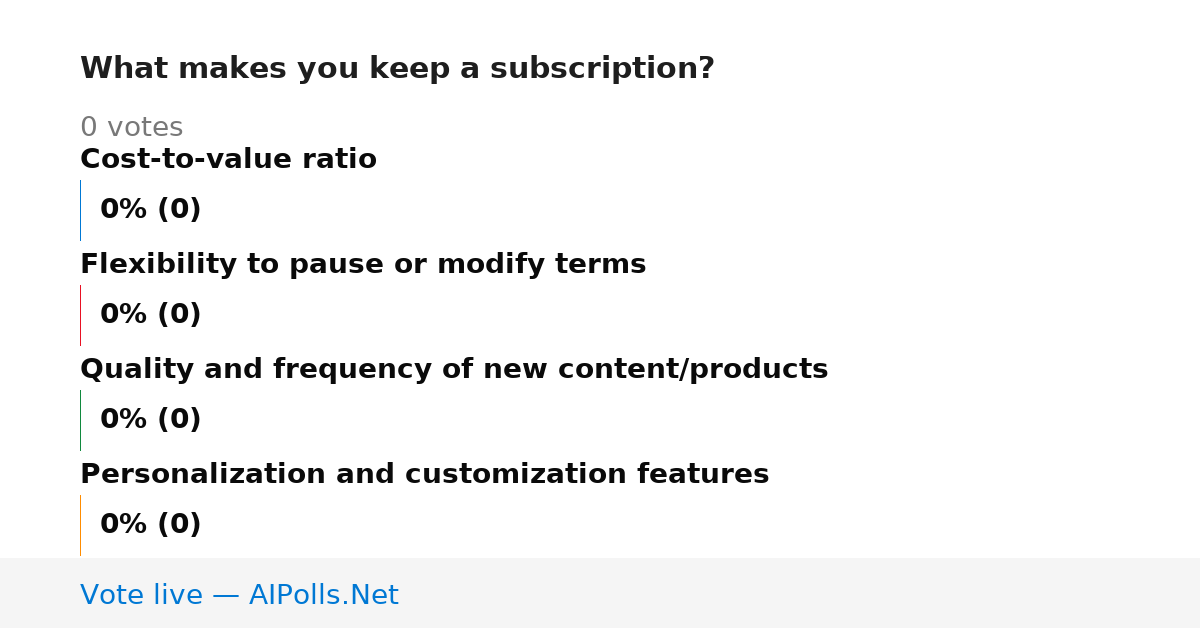 What makes you keep a subscription?

0 votes

Cost-to-value ratio

0% (0)

Flexibility to pause or modify terms

0% (0)

Quality and frequency of new content/products

0% (0)

Personalization and customization features

0% (0)

Vote live — AIPolls.Net